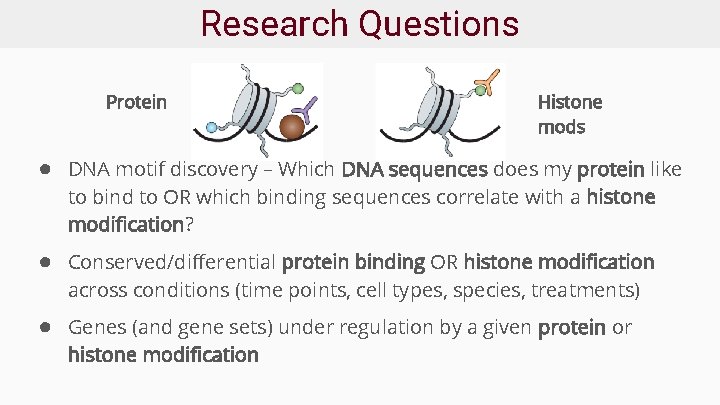 Research Questions

Protein

Histone mods

● DNA motif discovery – Which DNA sequences does my protein like to bind to OR which binding sequences correlate with a histone modification?

● Conserved/differential protein binding OR histone modification across conditions (time points, cell types, species, treatments)

● Genes (and gene sets) under regulation by a given protein or histone modification